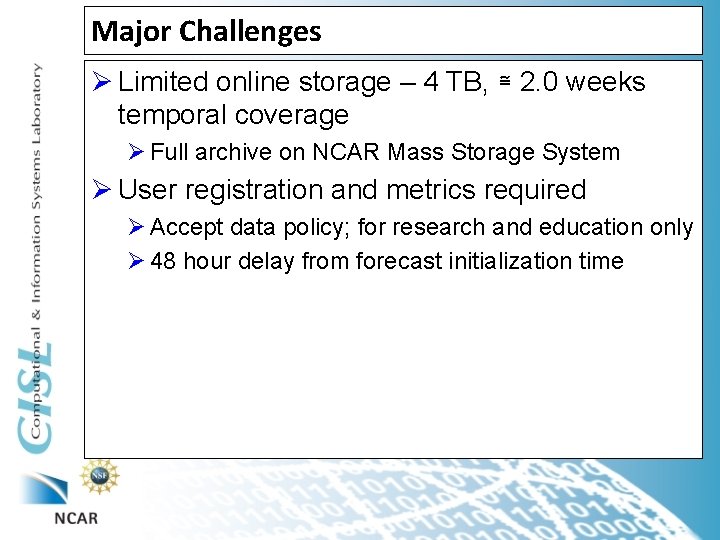 Major Challenges

➢ Limited online storage – 4 TB, ≅ 2.0 weeks temporal coverage

➢ Full archive on NCAR Mass Storage System

➢ User registration and metrics required

➢ Accept data policy; for research and education only

➢ 48 hour delay from forecast initialization time

CISL Computational & Information Systems Laboratory

NSF

NCAR